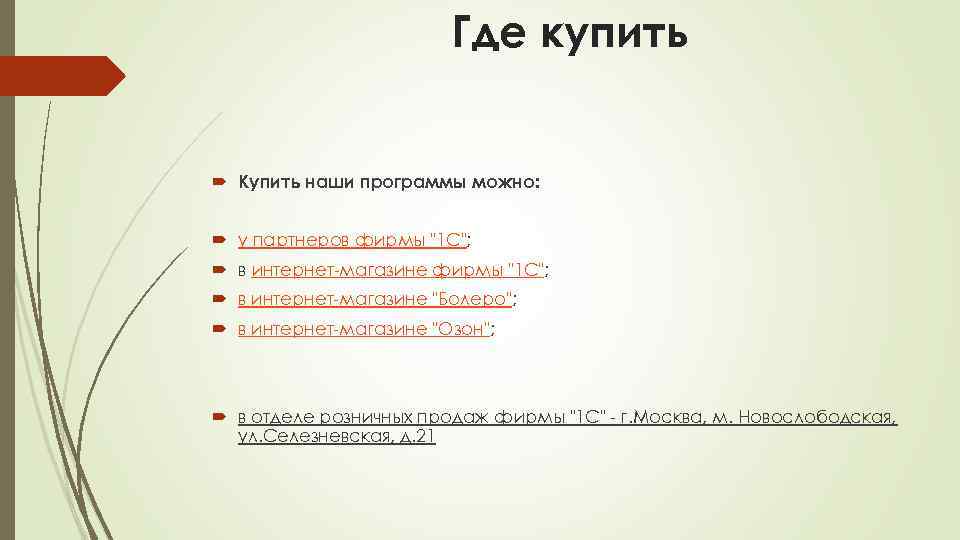 Где купить

Купить наши программы можно:

у партнеров фирмы "1С";

в интернет-магазине фирмы "1С";

в интернет-магазине "Болеро";

в интернет-магазине "Озон";

в отделе розничных продаж фирмы "1С" - г.Москва, м. Новослободская, ул.Селезневская, д.21